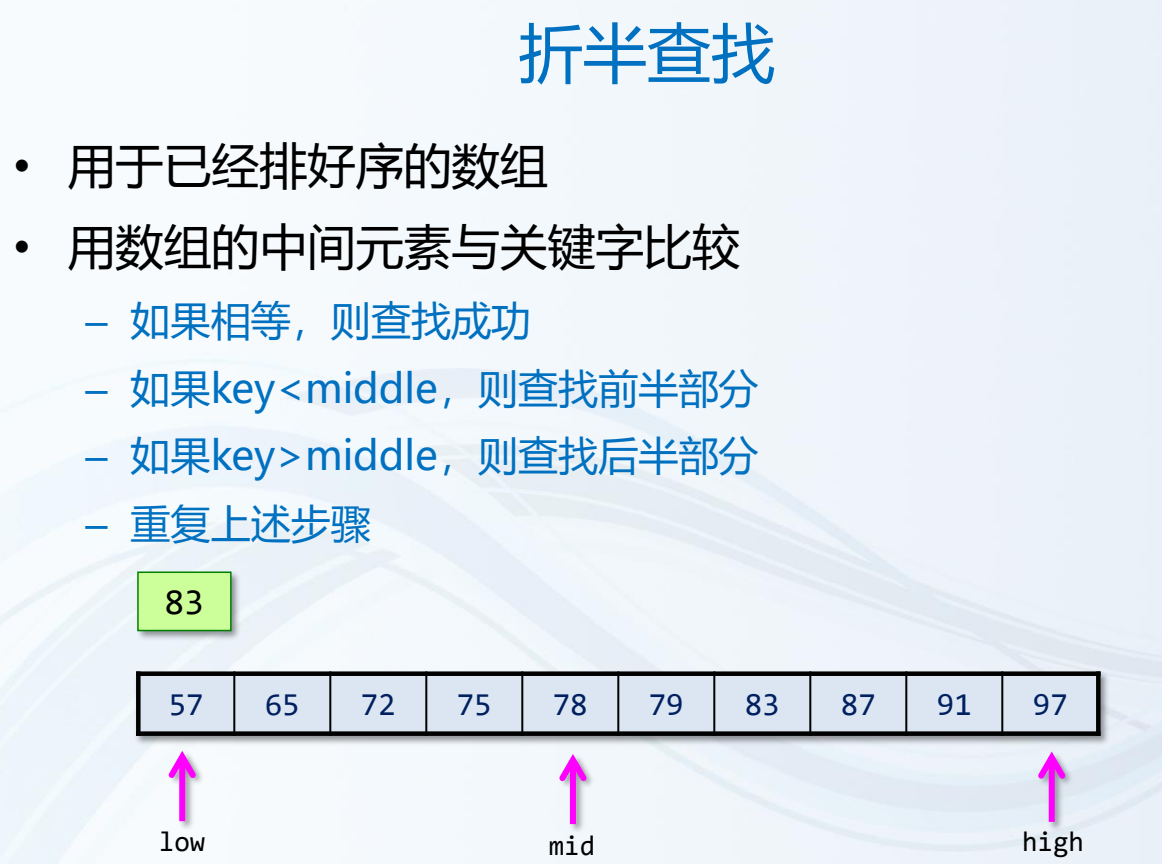 折半查找

• 用于已经排好序的数组
• 用数组的中间元素与关键字比较
  – 如果相等，则查找成功
  – 如果key<middle，则查找前半部分
  – 如果key>middle，则查找后半部分
  – 重复上述步骤

83

| 57 | 65 | 72 | 75 | 78 | 79 | 83 | 87 | 91 | 97 |
|---|---|---|---|---|---|---|---|---|---|

low
mid
high